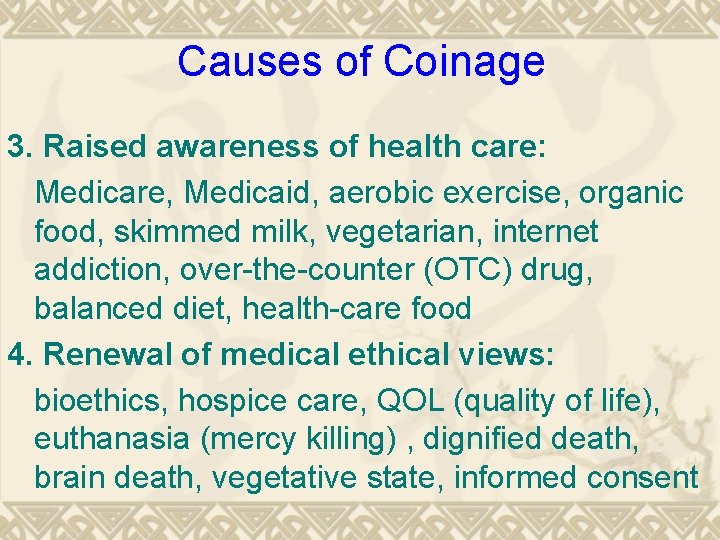 Causes of Coinage

3. Raised awareness of health care:

Medicare, Medicaid, aerobic exercise, organic food, skimmed milk, vegetarian, internet addiction, over-the-counter (OTC) drug, balanced diet, health-care food

4. Renewal of medical ethical views:

bioethics, hospice care, QOL (quality of life), euthanasia (mercy killing) , dignified death, brain death, vegetative state, informed consent